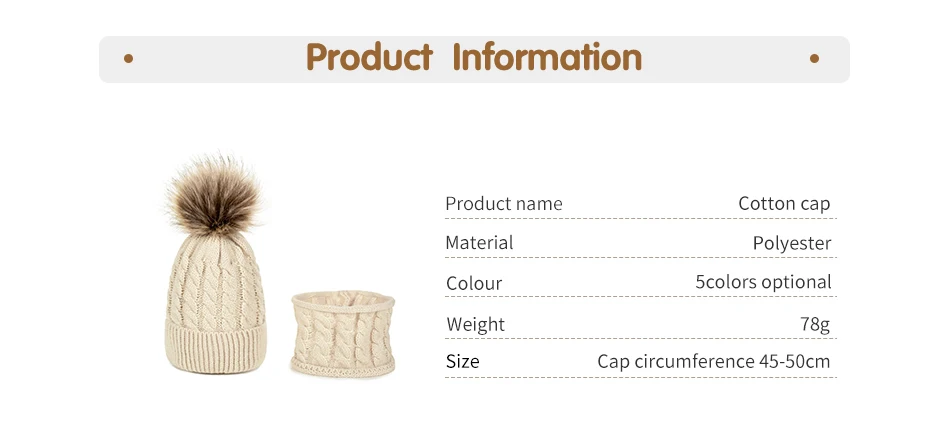 • Product Information •

Product name Cotton cap

Material Polyester

Colour 5colors optional

Weight 78g

Size Cap circumference 45-50cm